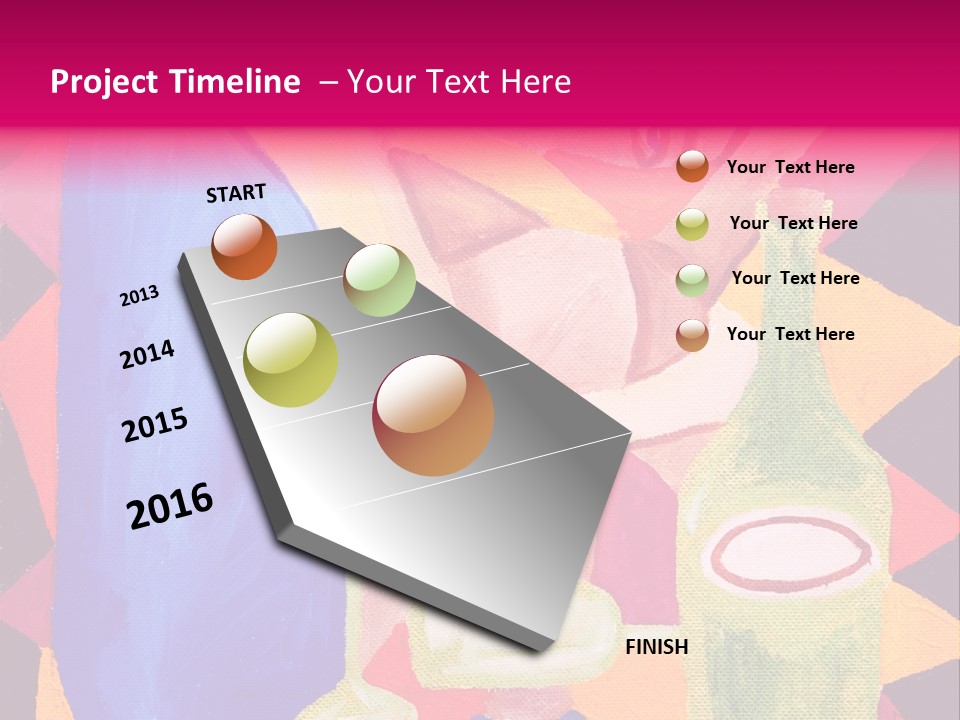 Project Timeline – Your Text Here

START

2013

2014

2015

2016

FINISH

Your Text Here

Your Text Here

Your Text Here

Your Text Here